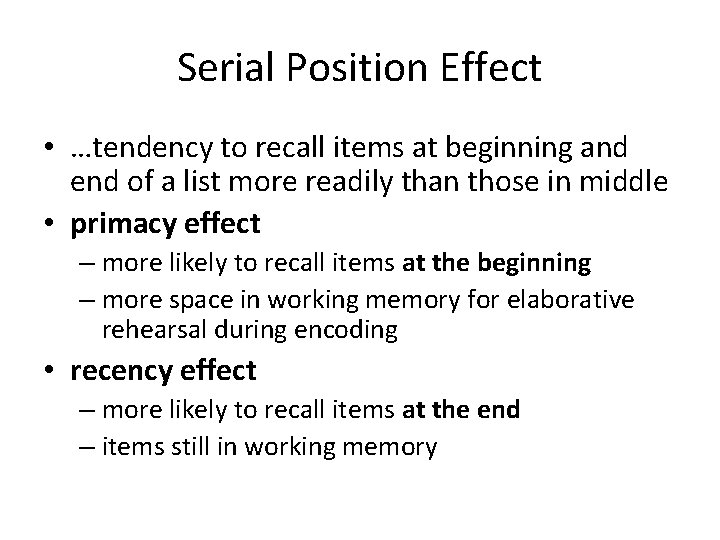 Serial Position Effect

• …tendency to recall items at beginning and end of a list more readily than those in middle
• primacy effect
  – more likely to recall items at the beginning
  – more space in working memory for elaborative rehearsal during encoding
• recency effect
  – more likely to recall items at the end
  – items still in working memory